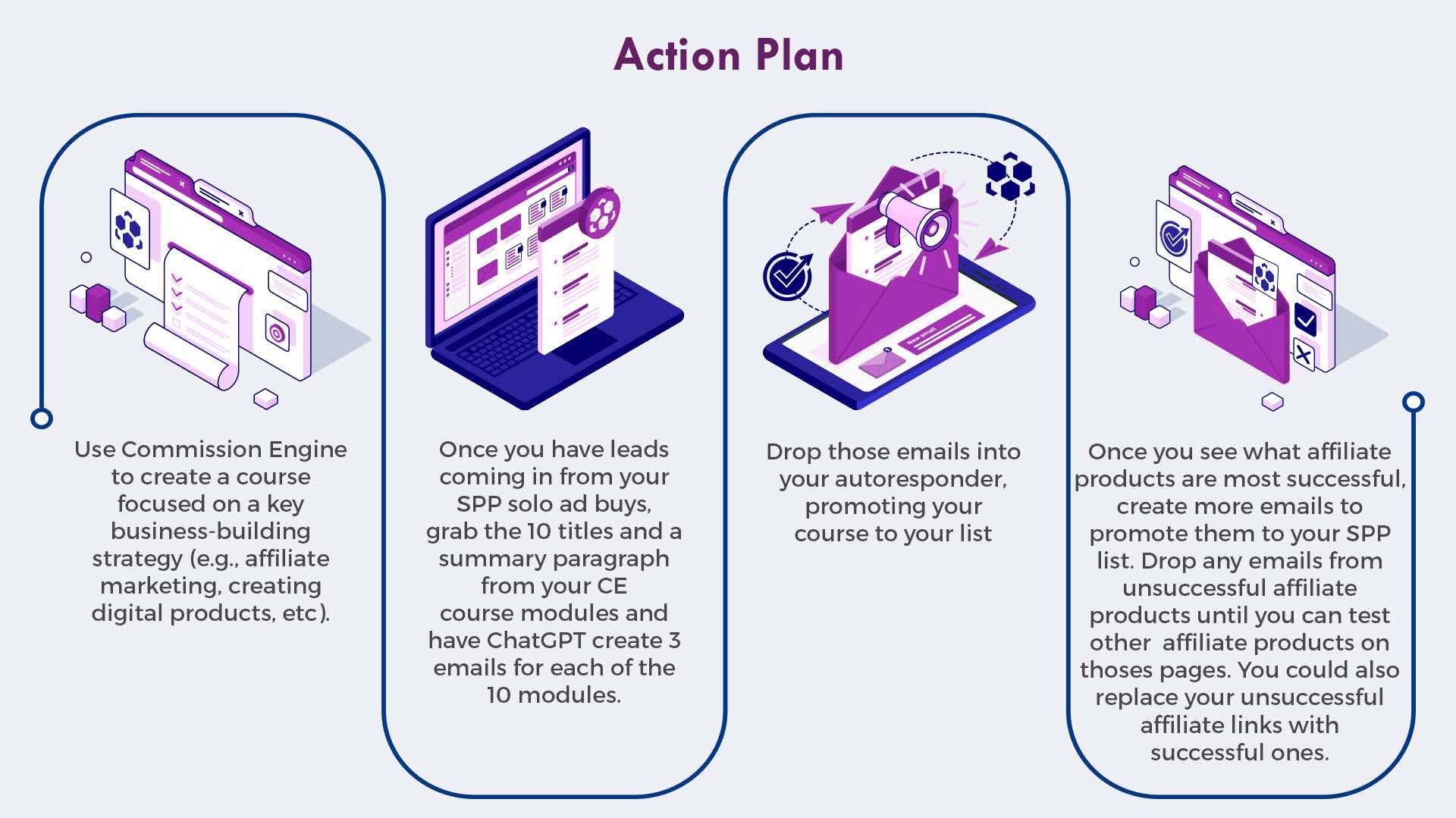 Action Plan

Use Commission Engine to create a course focused on a key business-building strategy (e.g., affiliate marketing, creating digital products, etc).

Once you have leads coming in from your SPP solo ad buys, grab the 10 titles and a summary paragraph from your CE course modules and have ChatGPT create 3 emails for each of the 10 modules.

Drop those emails into your autoresponder, promoting your course to your list

Once you see what affiliate products are most successful, create more emails to promote them to your SPP list. Drop any emails from unsuccessful affiliate products until you can test other affiliate products on thoses pages. You could also replace your unsuccessful affiliate links with successful ones.